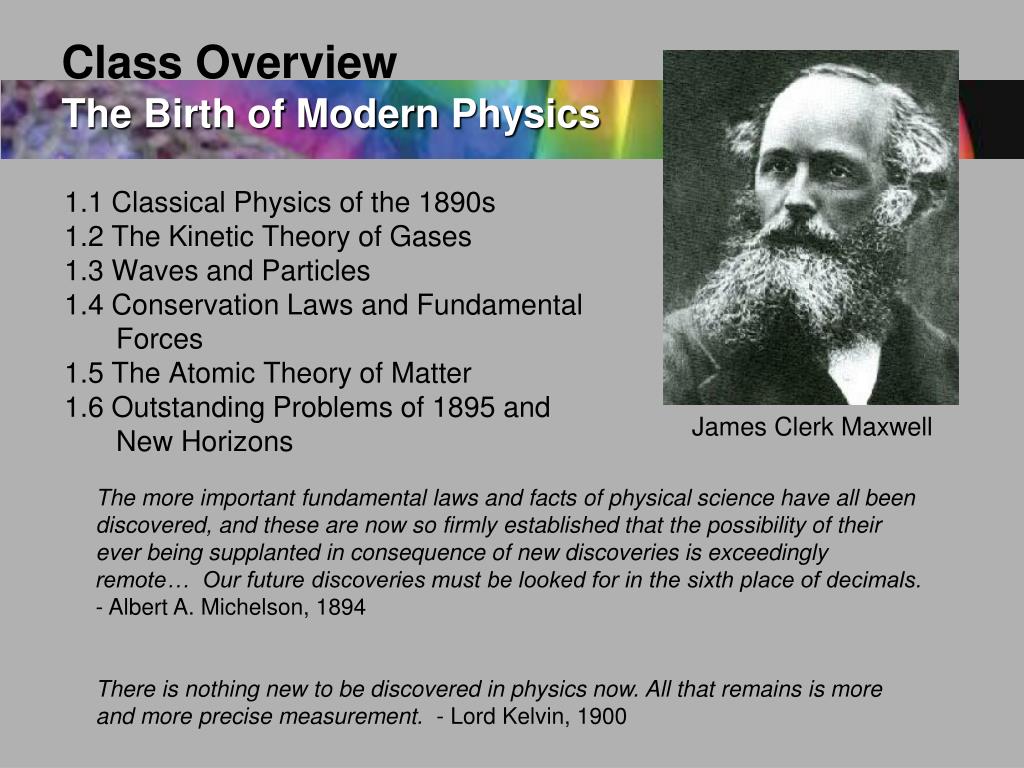 Class Overview
The Birth of Modern Physics

1.1 Classical Physics of the 1890s
1.2 The Kinetic Theory of Gases
1.3 Waves and Particles
1.4 Conservation Laws and Fundamental Forces
1.5 The Atomic Theory of Matter
1.6 Outstanding Problems of 1895 and New Horizons

James Clerk Maxwell

The more important fundamental laws and facts of physical science have all been discovered, and these are now so firmly established that the possibility of their ever being supplanted in consequence of new discoveries is exceedingly remote… Our future discoveries must be looked for in the sixth place of decimals.
- Albert A. Michelson, 1894

There is nothing new to be discovered in physics now. All that remains is more and more precise measurement. - Lord Kelvin, 1900